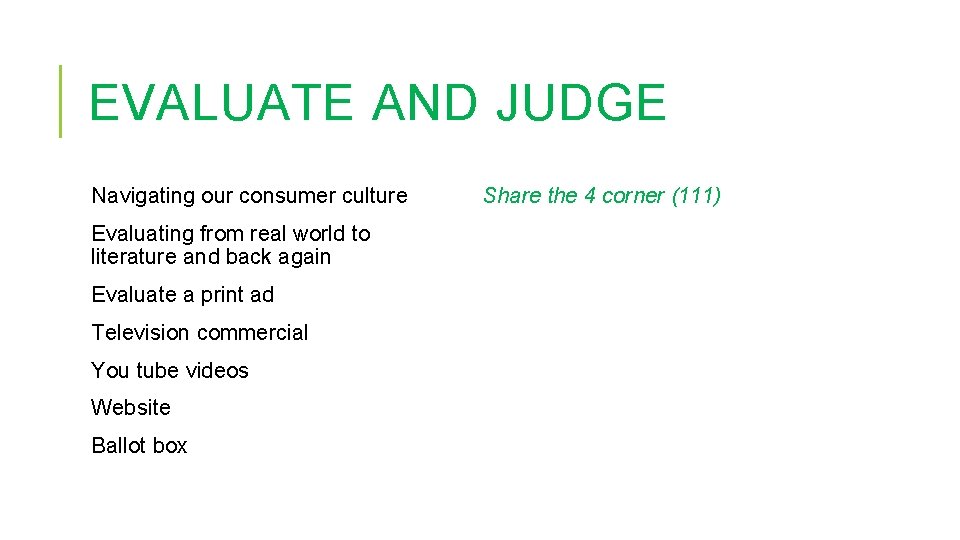 EVALUATE AND JUDGE

Navigating our consumer culture

Evaluating from real world to literature and back again

Evaluate a print ad

Television commercial

You tube videos

Website

Ballot box

Share the 4 corner (111)